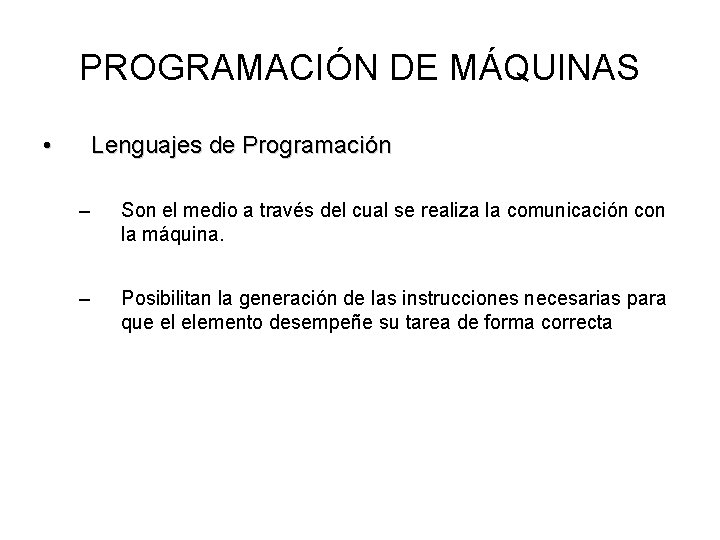 PROGRAMACIÓN DE MÁQUINAS

• Lenguajes de Programación

– Son el medio a través del cual se realiza la comunicación con la máquina.

– Posibilitan la generación de las instrucciones necesarias para que el elemento desempeñe su tarea de forma correcta